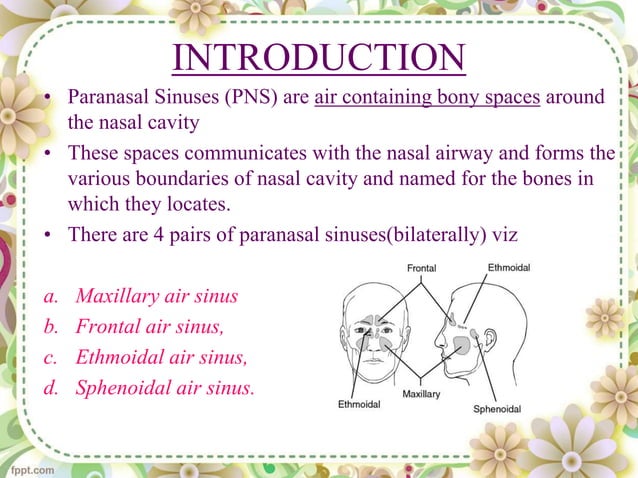 INTRODUCTION

• Paranasal Sinuses (PNS) are air containing bony spaces around the nasal cavity

• These spaces communicates with the nasal airway and forms the various boundaries of nasal cavity and named for the bones in which they locates.

• There are 4 pairs of paranasal sinuses(bilaterally) viz

a. Maxillary air sinus
b. Frontal air sinus,
c. Ethmoidal air sinus,
d. Sphenoidal air sinus.

Frontal
Ethmoidal
Ethmoidal
Maxillary
Sphenoidal

fppt.com